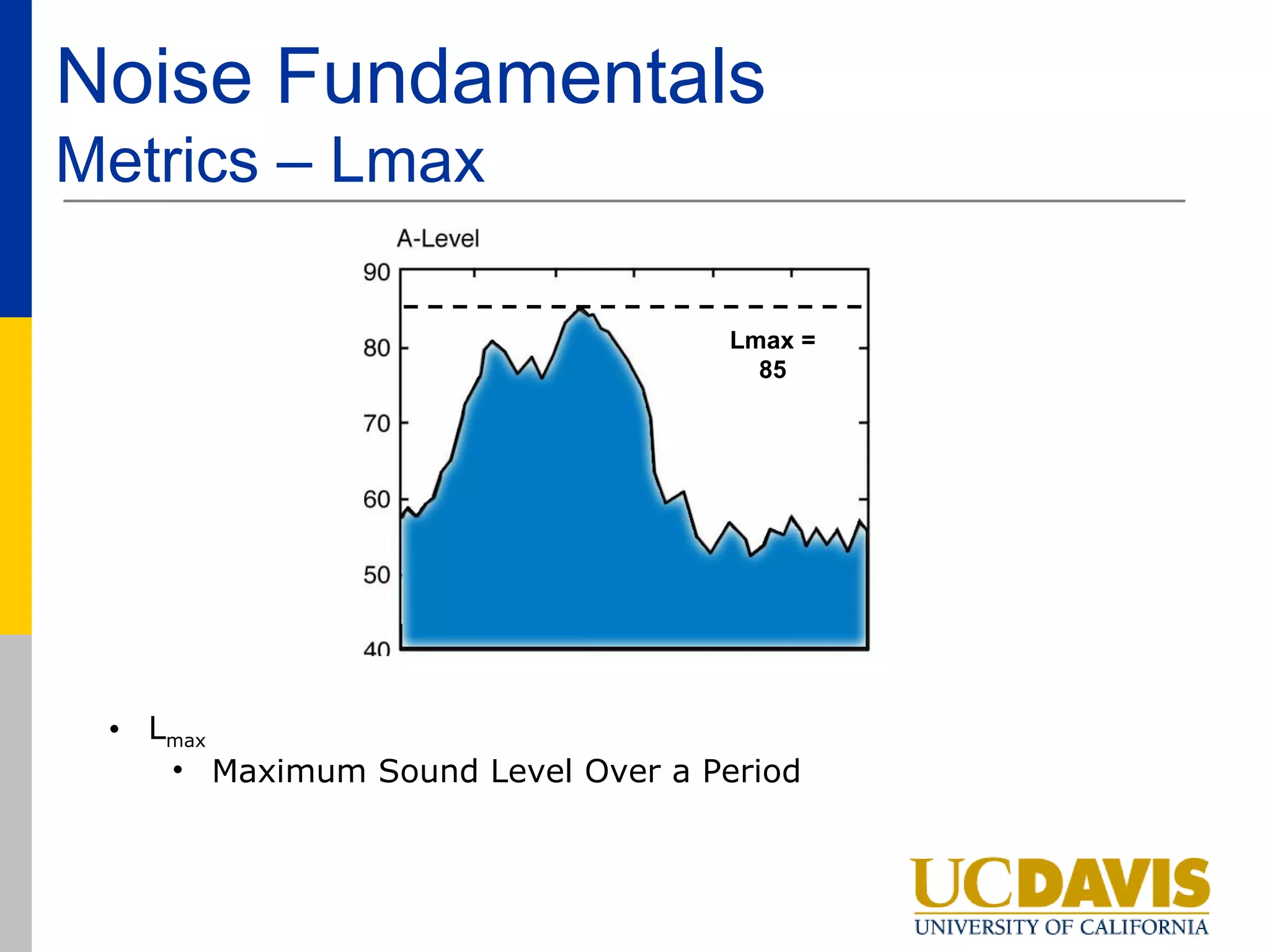 Noise Fundamentals
Metrics – Lmax

A-Level
90
80
70
60
50
40
Lmax = 85

• $L_{max}$
  • Maximum Sound Level Over a Period

UCDAVIS
UNIVERSITY OF CALIFORNIA